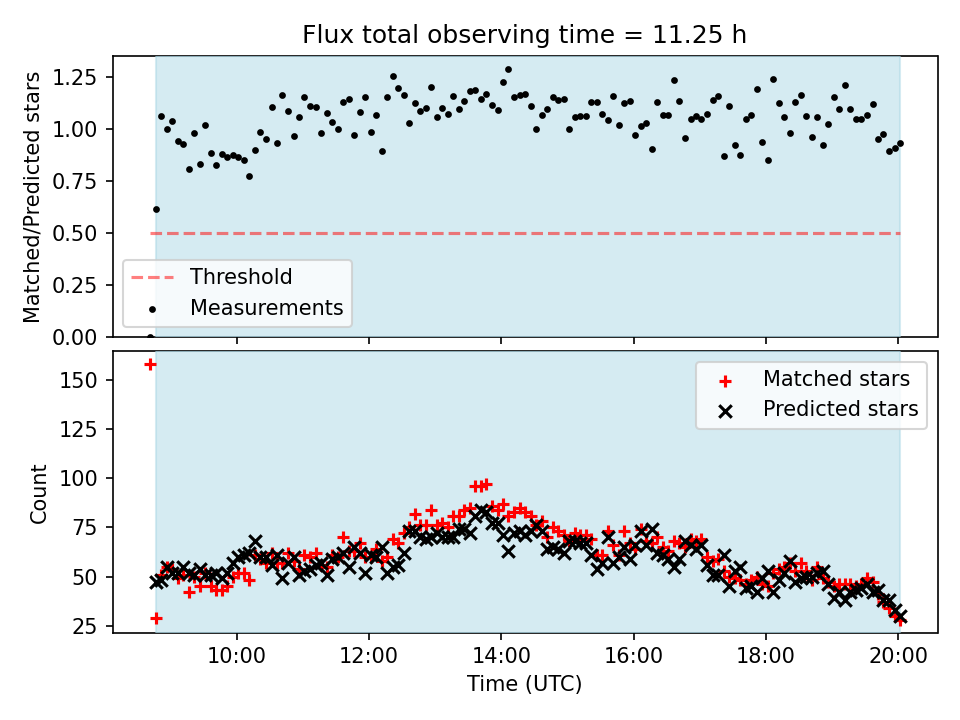 Flux total observing time = 11.25 h

Matched/Predicted stars

1.25
1.00
0.75
0.50
0.25
0.00

Threshold
Measurements

Count

150
125
100
75
50
25

Matched stars
Predicted stars

10:00
12:00
14:00
16:00
18:00
20:00

Time (UTC)